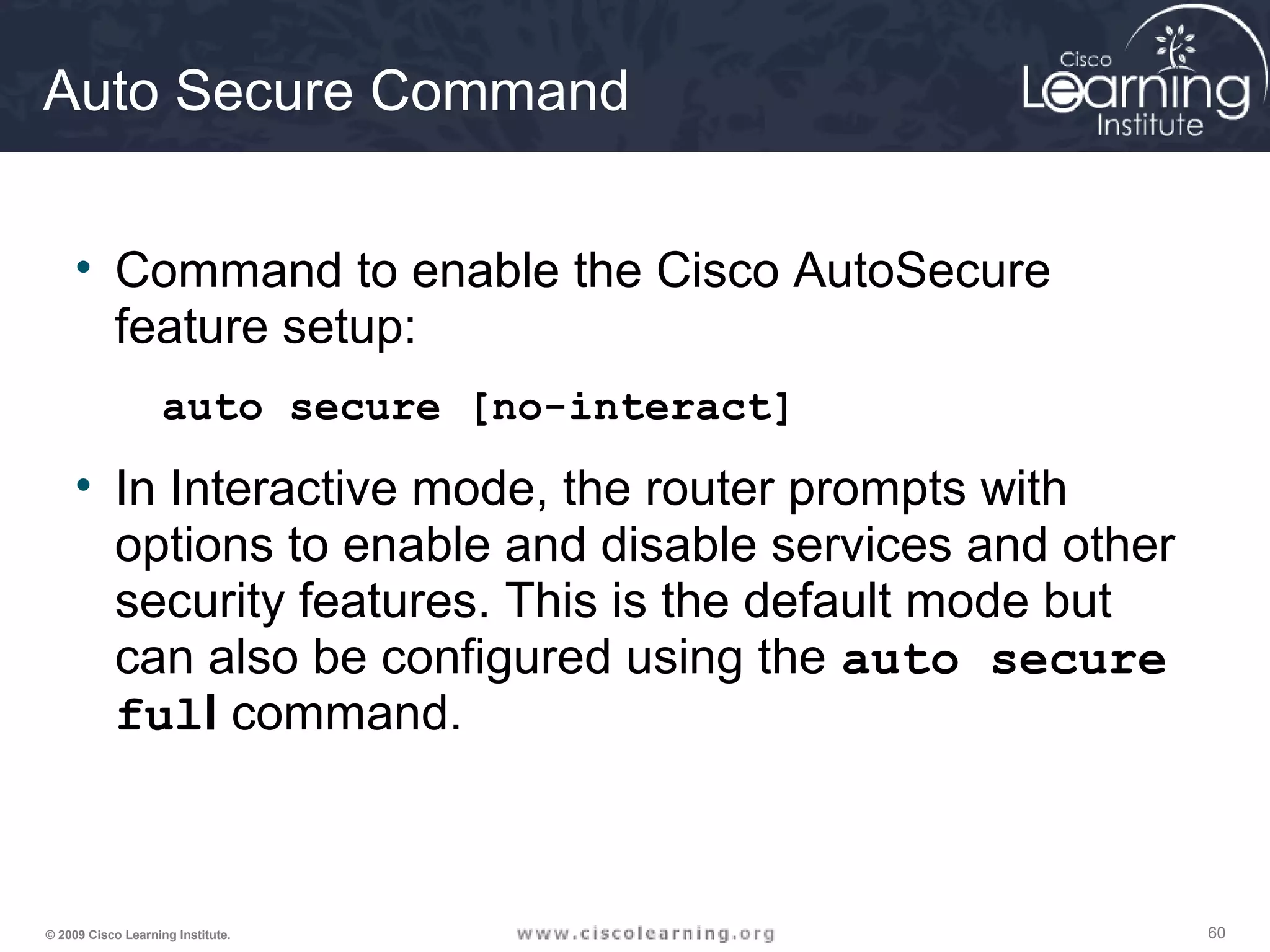 Auto Secure Command

Cisco Learning Institute

• Command to enable the Cisco AutoSecure feature setup:

auto secure [no-interact]

• In Interactive mode, the router prompts with options to enable and disable services and other security features. This is the default mode but can also be configured using the auto secure full command.

© 2009 Cisco Learning Institute.

www.ciscolearning.org

60